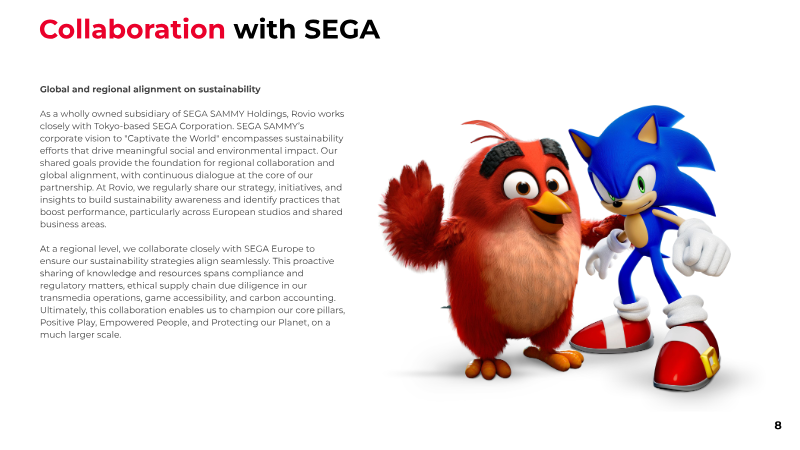 Collaboration with SEGA

Global and regional alignment on sustainability

As a wholly owned subsidiary of SEGA SAMMY Holdings, Rovio works closely with Tokyo-based SEGA Corporation. SEGA SAMMY's corporate vision to "Captivate the World" encompasses sustainability efforts that drive meaningful social and environmental impact. Our shared goals provide the foundation for regional collaboration and global alignment, with continuous dialogue at the core of our partnership. At Rovio, we regularly share our strategy, initiatives, and insights to build sustainability awareness and identify practices that boost performance, particularly across European studios and shared business areas.

At a regional level, we collaborate closely with SEGA Europe to ensure our sustainability strategies align seamlessly. This proactive sharing of knowledge and resources spans compliance and regulatory matters, ethical supply chain due diligence in our transmedia operations, game accessibility, and carbon accounting. Ultimately, this collaboration enables us to champion our core pillars, Positive Play, Empowered People, and Protecting our Planet, on a much larger scale.

8